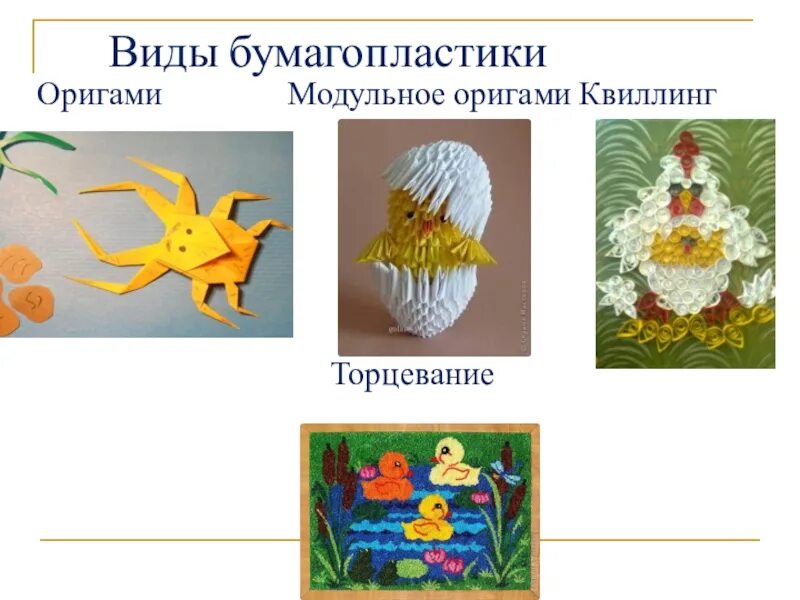 Виды бумагопластики

Оригами

Модульное оригами

Квиллинг

Торцевание